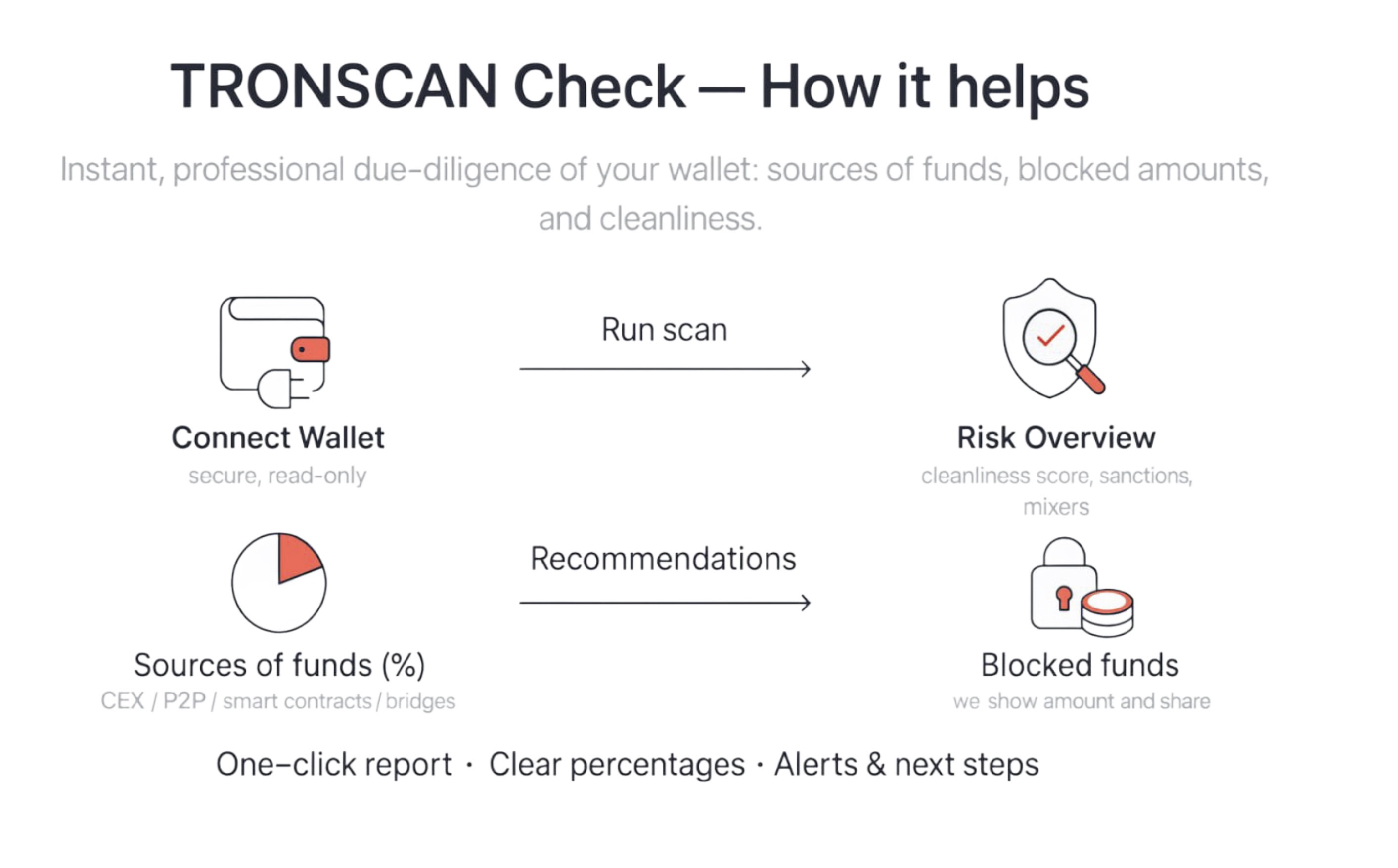 TRONSCAN Check — How it helps

Instant, professional due-diligence of your wallet: sources of funds, blocked amounts, and cleanliness.

Connect Wallet
secure, read-only

Run scan

Risk Overview
cleanliness score, sanctions, mixers

Sources of funds (%)
CEX / P2P / smart contracts / bridges

Recommendations

Blocked funds
we show amount and share

One–click report · Clear percentages · Alerts & next steps